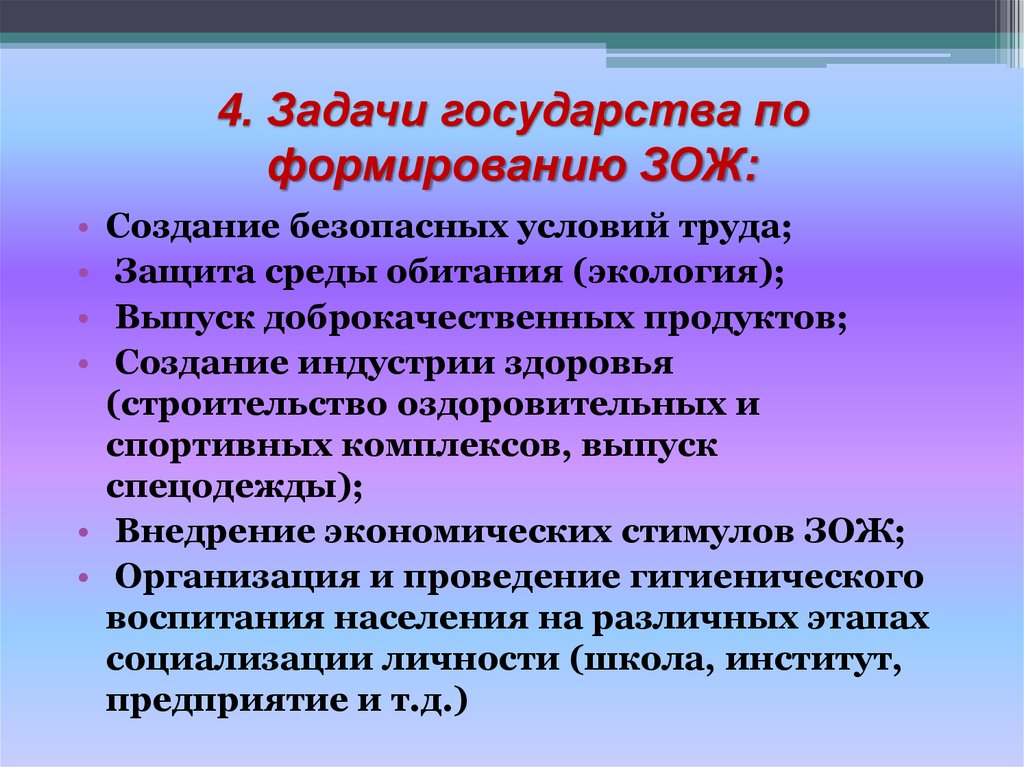 4. Задачи государства по формированию ЗОЖ:

• Создание безопасных условий труда;
• Защита среды обитания (экология);
• Выпуск доброкачественных продуктов;
• Создание индустрии здоровья (строительство оздоровительных и спортивных комплексов, выпуск спецодежды);
• Внедрение экономических стимулов ЗОЖ;
• Организация и проведение гигиенического воспитания населения на различных этапах социализации личности (школа, институт, предприятие и т.д.)